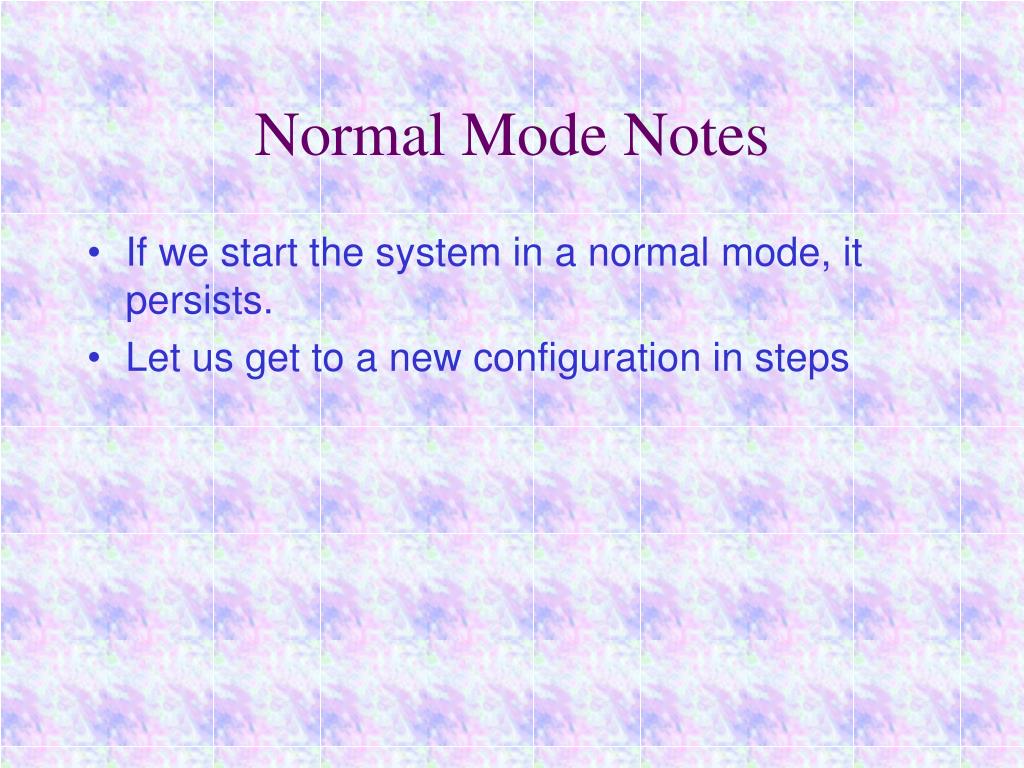 Normal Mode Notes

• If we start the system in a normal mode, it persists.
• Let us get to a new configuration in steps